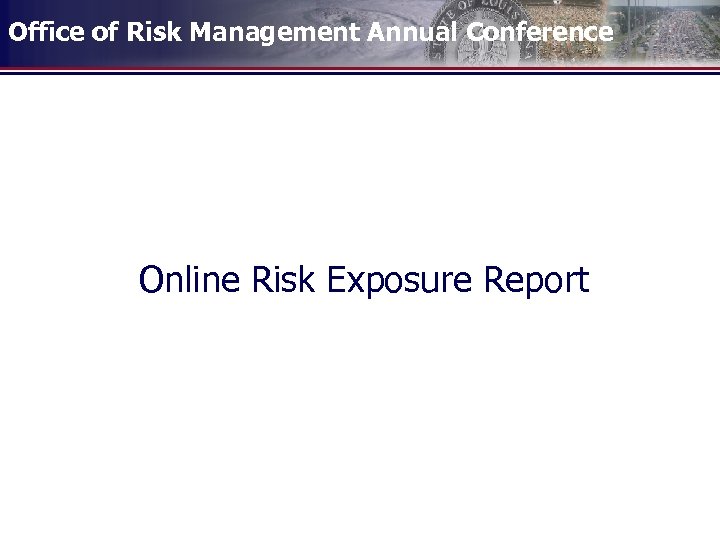 Office of Risk Management Annual Conference

Online Risk Exposure Report